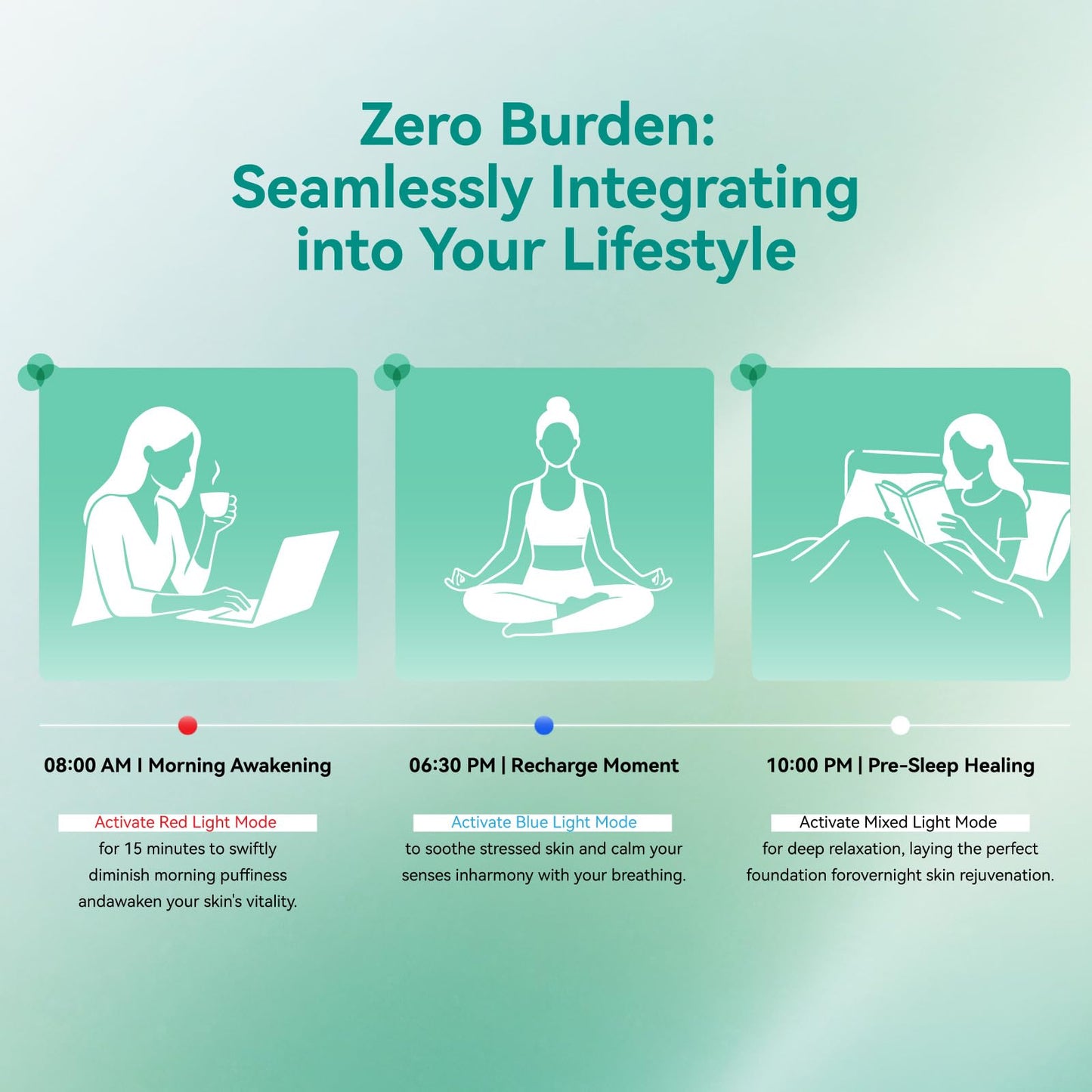 Zero Burden:
Seamlessly Integrating into Your Lifestyle

08:00 AM I Morning Awakening

Activate Red Light Mode
for 15 minutes to swiftly diminish morning puffiness andawaken your skin's vitality.

06:30 PM | Recharge Moment

Activate Blue Light Mode
to soothe stressed skin and calm your senses inharmony with your breathing.

10:00 PM | Pre-Sleep Healing

Activate Mixed Light Mode
for deep relaxation, laying the perfect foundation forovernight skin rejuvenation.